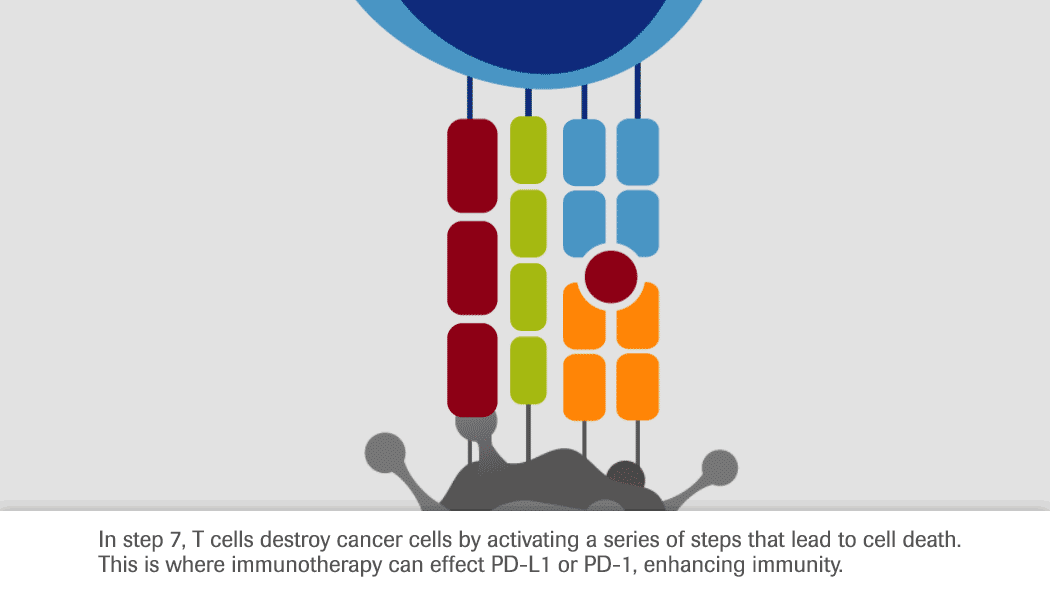 In step 7, T cells destroy cancer cells by activating a series of steps that lead to cell death. This is where immunotherapy can effect PD-L1 or PD-1, enhancing immunity.